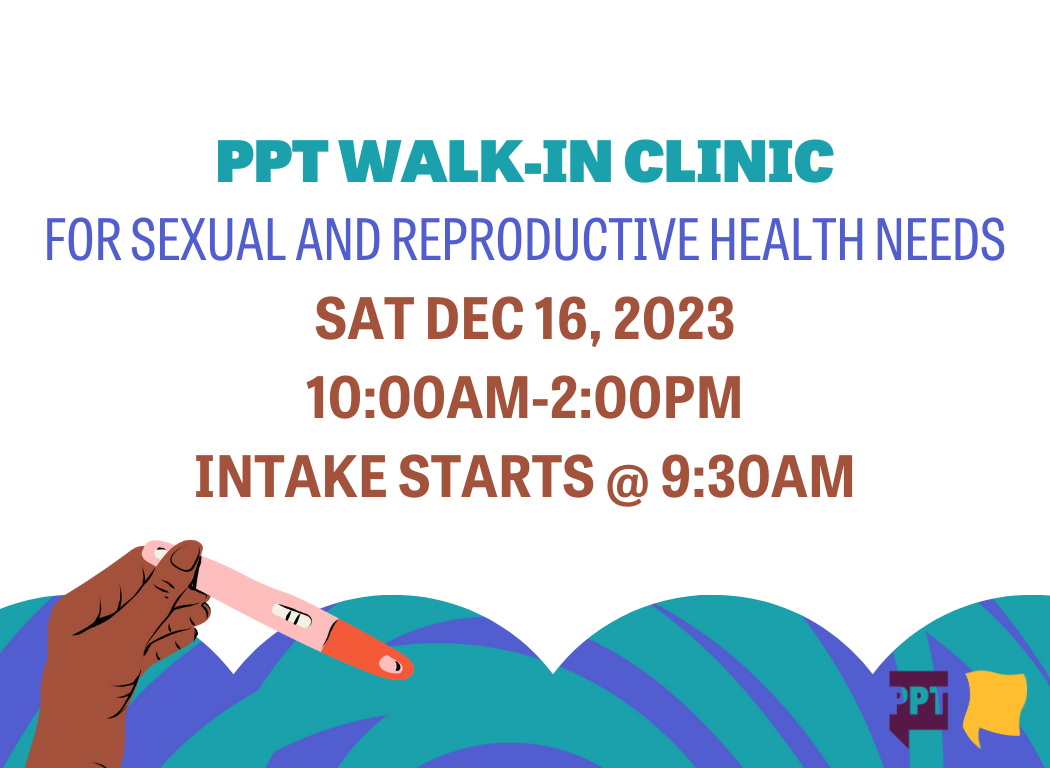 PPT WALK-IN CLINIC

FOR SEXUAL AND REPRODUCTIVE HEALTH NEEDS

SAT DEC 16, 2023

10:00AM-2:00PM

INTAKE STARTS @ 9:30AM

PPT